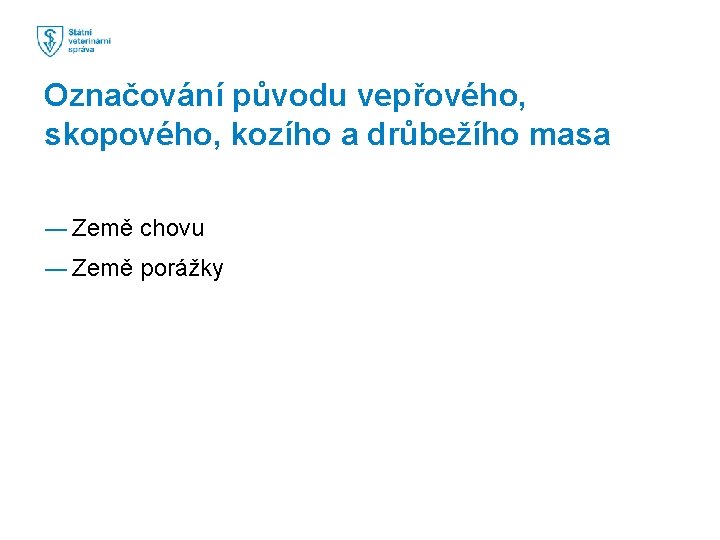 Státní veterinární správa

Označování původu vepřového, skopového, kozího a drůbežího masa

— Země chovu

— Země porážky